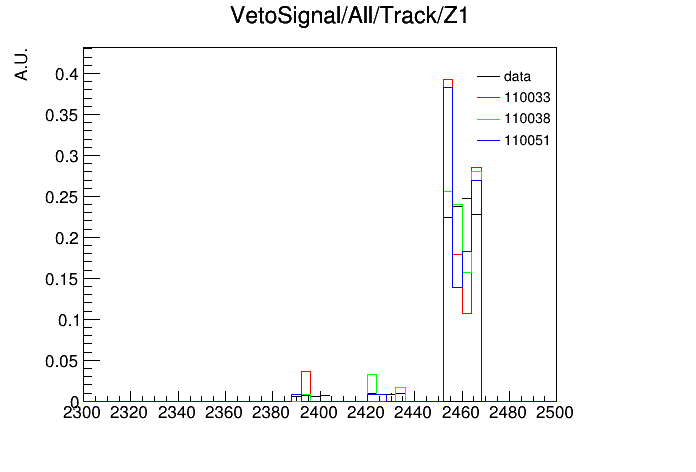 VetoSignal/All/Track/Z1

A.U.

0.4
0.35
0.3
0.25
0.2
0.15
0.1
0.05
0

data
110033
110038
110051

2300 2320 2340 2360 2380 2400 2420 2440 2460 2480 2500